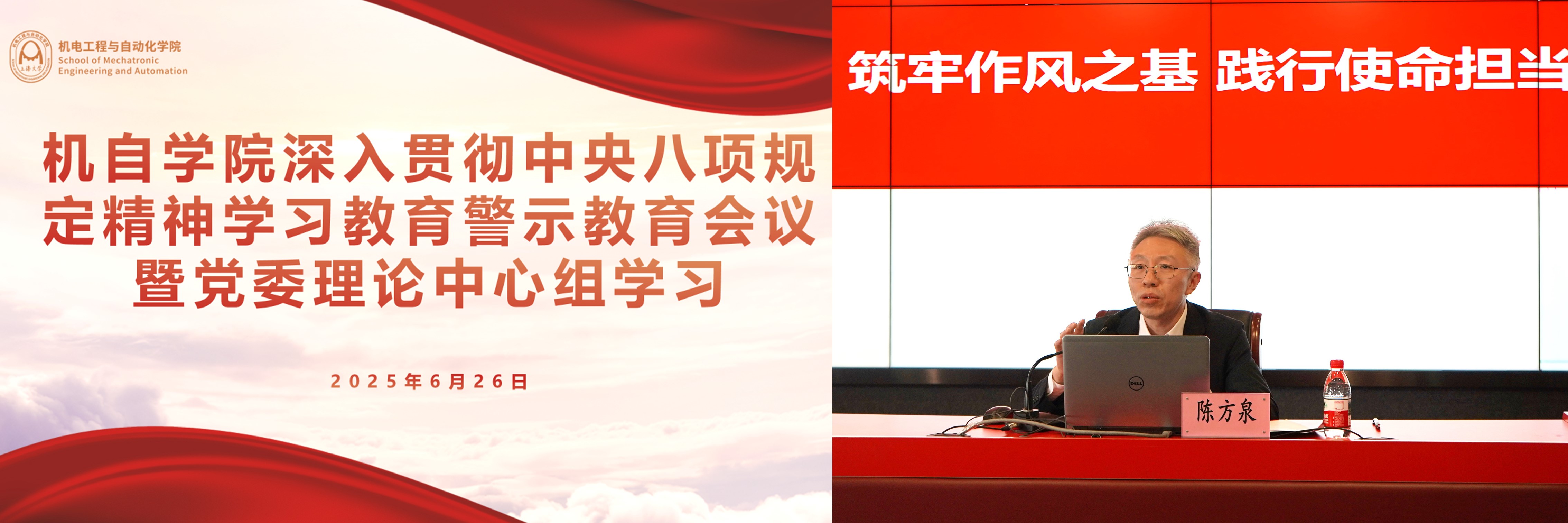 机电工程与自动化学院
School of Mechatronic Engineering and Automation

机自学院深入贯彻中央八项规定精神学习教育警示教育会议暨党委理论中心组学习

2025年6月26日

筑牢作风之基 践行使命担当

DELL

陈方泉